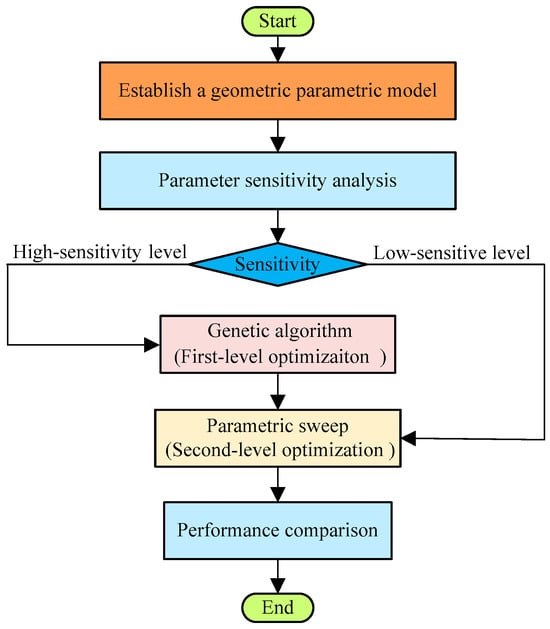 Start

Establish a geometric parametric model

Parameter sensitivity analysis

High-sensitivity level

Sensitivity

Low-sensitive level

Genetic algorithm
(First-level optimizaiton )

Parametric sweep
(Second-level optimization )

Performance comparison

End